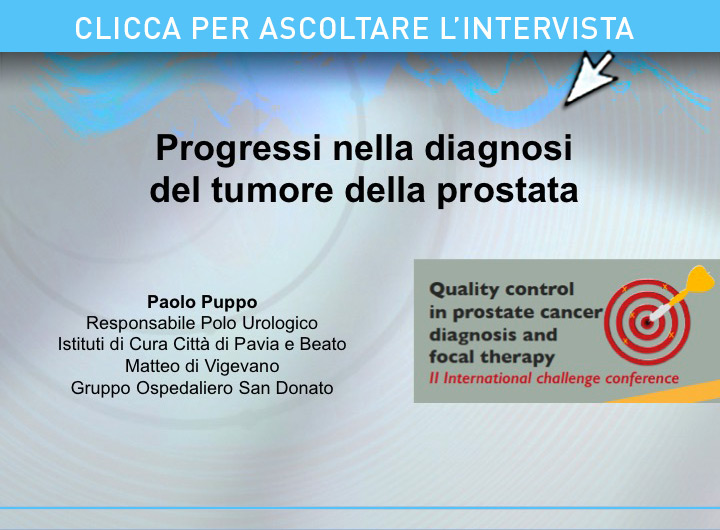 CLICCA PER ASCOLTARE L'INTERVISTA

Progressi nella diagnosi del tumore della prostata

Paolo Puppo
Responsabile Polo Urologico
Istituti di Cura Città di Pavia e Beato Matteo di Vigevano
Gruppo Ospedaliero San Donato

Quality control in prostate cancer diagnosis and focal therapy
II International challenge conference